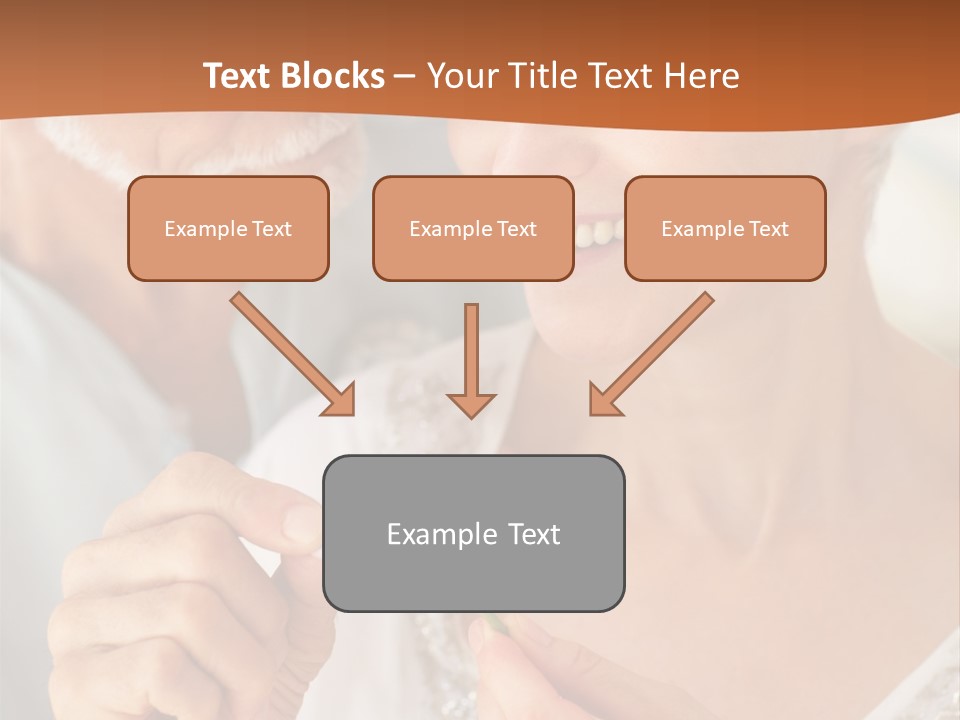 Text Blocks – Your Title Text Here

Example Text

Example Text

Example Text

Example Text